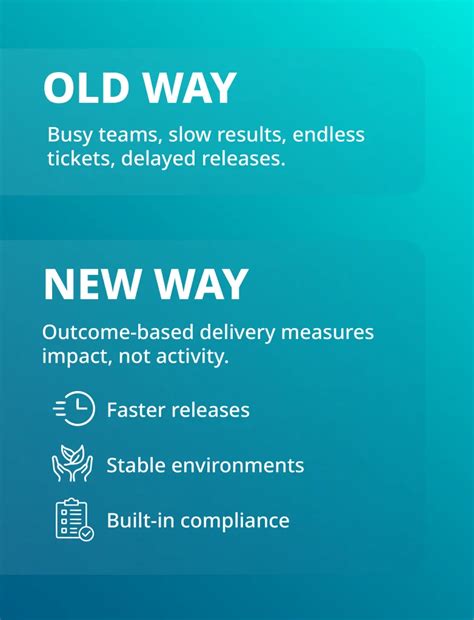 OLD WAY

Busy teams, slow results, endless tickets, delayed releases.

NEW WAY

Outcome-based delivery measures impact, not activity.

Faster releases

Stable environments

Built-in compliance